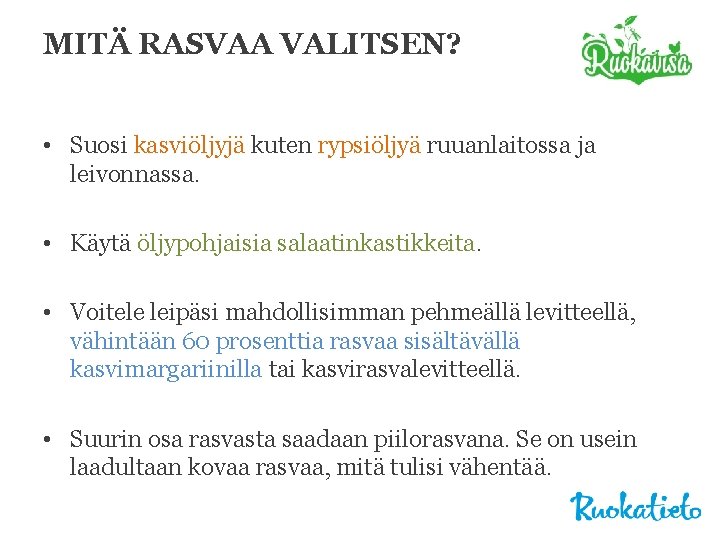 MITÄ RASVAA VALITSEN?

Ruokavisa

• Suosi kasviöljyjä kuten rypsiöljyä ruuanlaitossa ja leivonnassa.

• Käytä öljypohjaisia salaatinkastikkeita.

• Voitele leipäsi mahdollisimman pehmeällä levitteellä, vähintään 60 prosenttia rasvaa sisältävällä kasvimargariinilla tai kasvirasvalevitteellä.

• Suurin osa rasvasta saadaan piilorasvana. Se on usein laadultaan kovaa rasvaa, mitä tulisi vähentää.

Ruokatieto